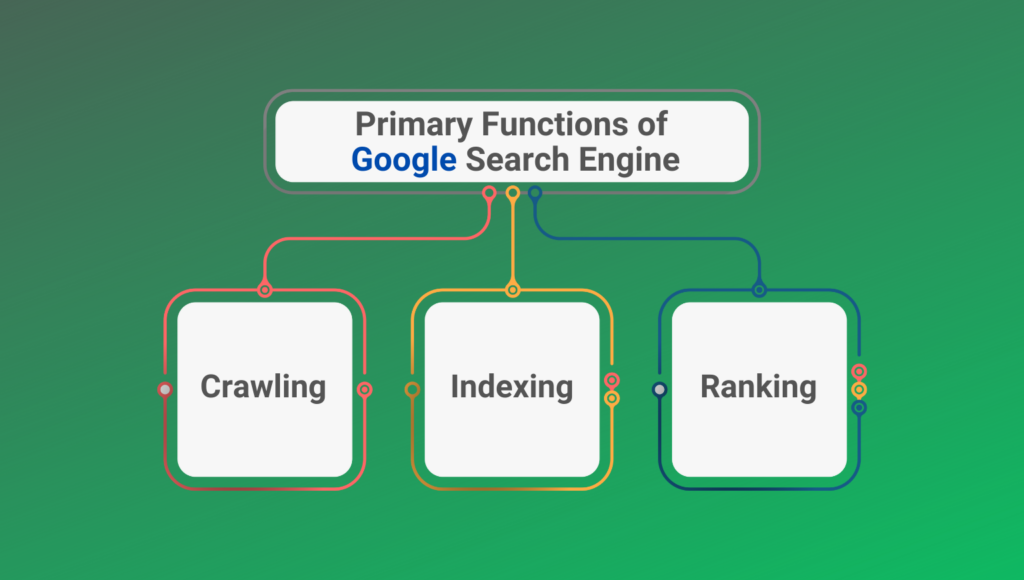 Primary Functions of
Google Search Engine

Crawling

Indexing

Ranking